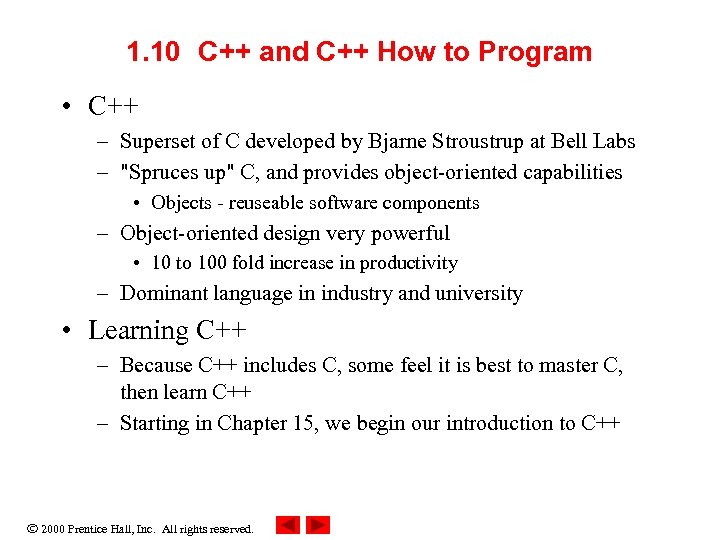 1.10 C++ and C++ How to Program

• C++
– Superset of C developed by Bjarne Stroustrup at Bell Labs
– "Spruces up" C, and provides object-oriented capabilities
• Objects - reuseable software components
– Object-oriented design very powerful
• 10 to 100 fold increase in productivity
– Dominant language in industry and university

• Learning C++
– Because C++ includes C, some feel it is best to master C, then learn C++
– Starting in Chapter 15, we begin our introduction to C++

© 2000 Prentice Hall, Inc. All rights reserved.